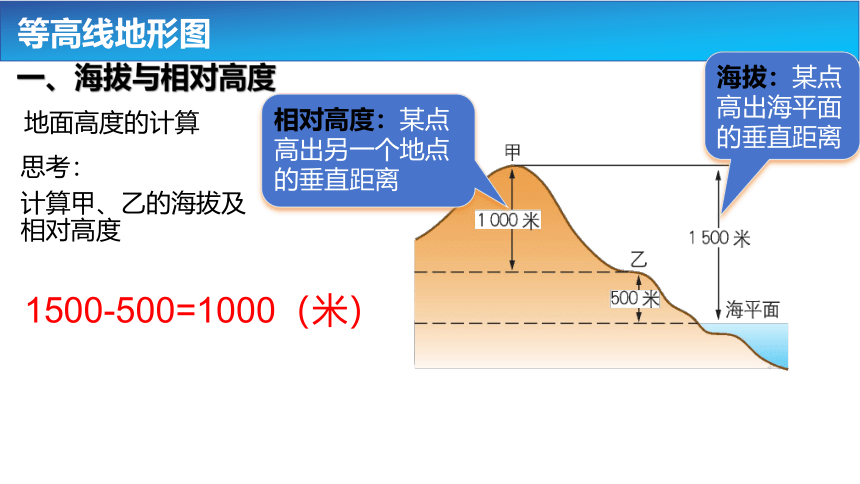 等高线地形图

一、海拔与相对高度

地面高度的计算

思考：

计算甲、乙的海拔及相对高度

1500-500=1000（米）

相对高度：某点高出另一个地点的垂直距离

海拔：某点高出海平面的垂直距离

甲

1 000 米

乙

500 米

1 500 米

海平面